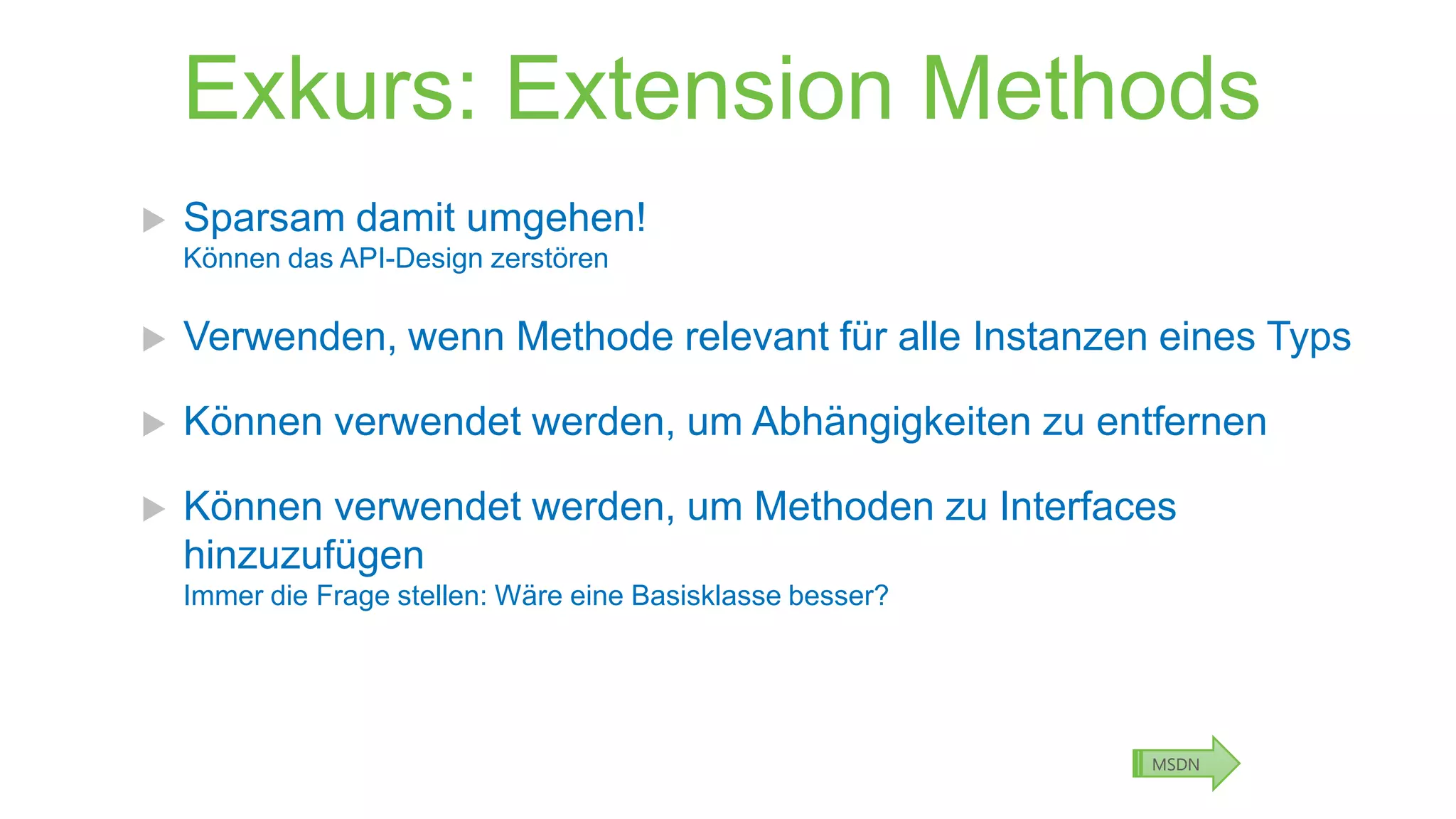 Exkurs: Extension Methods

Sparsam damit umgehen!
Können das API-Design zerstören

Verwenden, wenn Methode relevant für alle Instanzen eines Typs

Können verwendet werden, um Abhängigkeiten zu entfernen

Können verwendet werden, um Methoden zu Interfaces hinzuzufügen
Immer die Frage stellen: Wäre eine Basisklasse besser?

MSDN